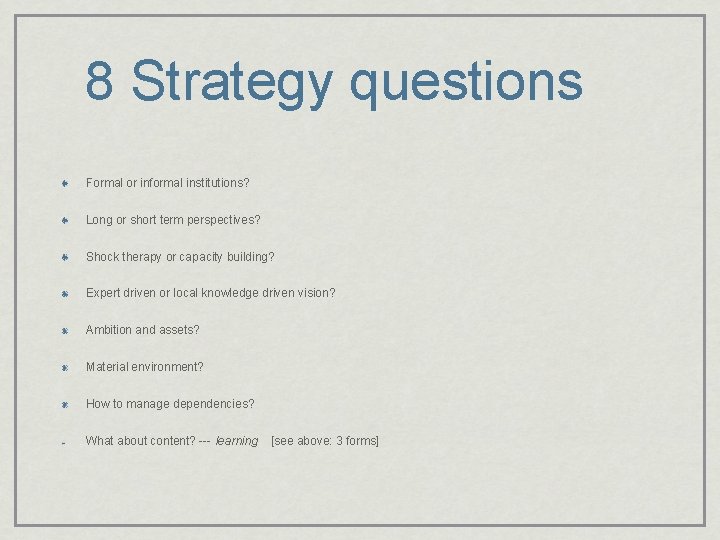 8 Strategy questions

Formal or informal institutions?

Long or short term perspectives?

Shock therapy or capacity building?

Expert driven or local knowledge driven vision?

Ambition and assets?

Material environment?

How to manage dependencies?

What about content? --- learning [see above: 3 forms]